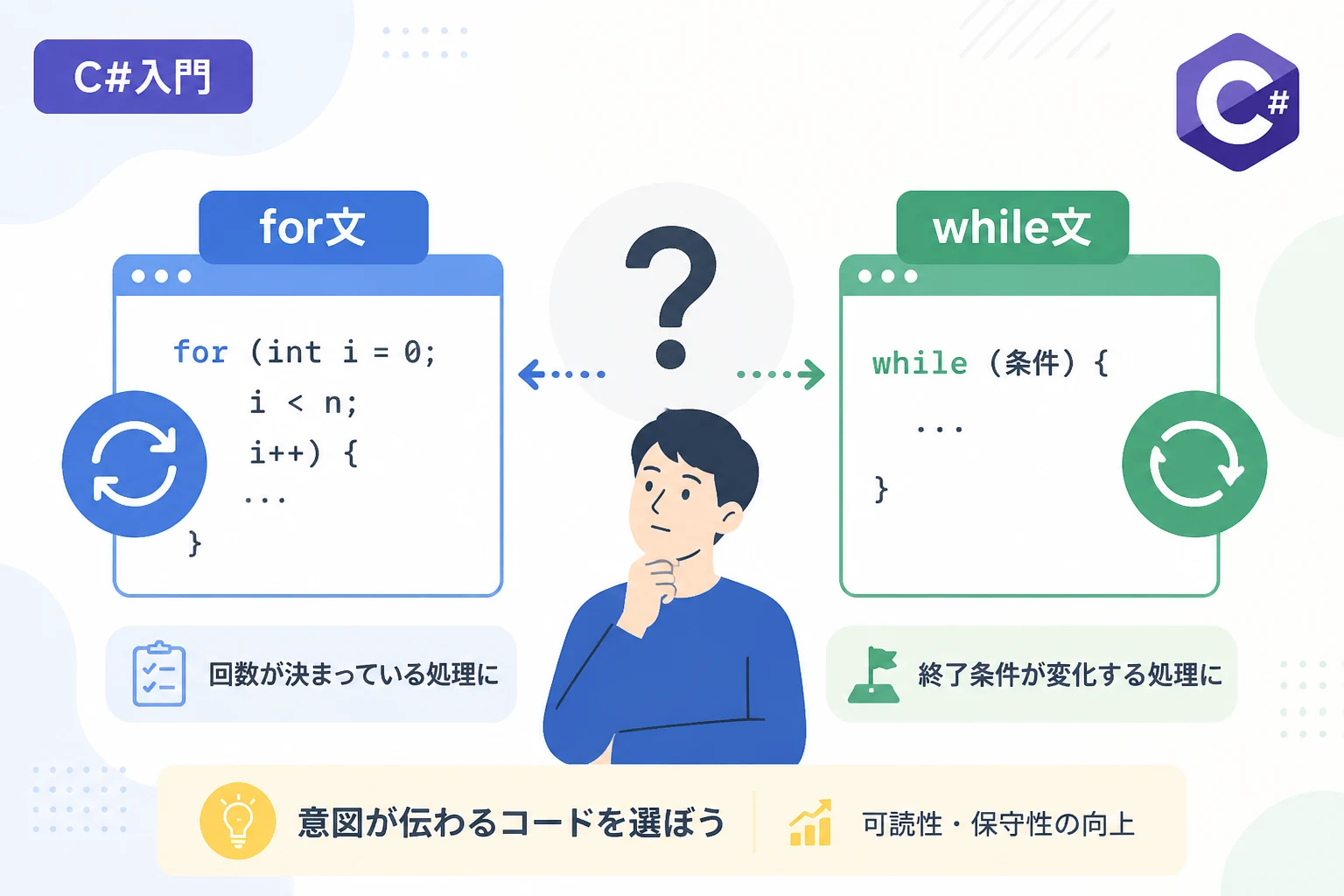 C#入門

C#

for文

for (int i = 0;
i < n;
i++) {
...
}

?

while文

while (条件) {
...
}

回数が決まっている処理に

終了条件が変化する処理に

意図が伝わるコードを選ぼう

可読性・保守性の向上